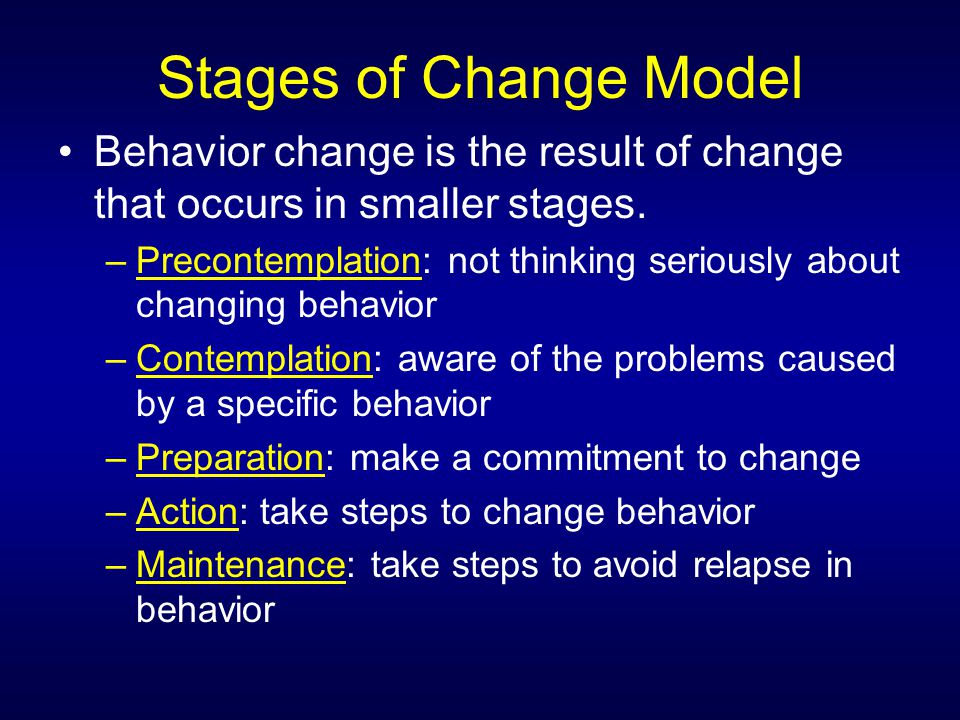 Stages of Change Model

• Behavior change is the result of change that occurs in smaller stages.

– Precontemplation: not thinking seriously about changing behavior

– Contemplation: aware of the problems caused by a specific behavior

– Preparation: make a commitment to change

– Action: take steps to change behavior

– Maintenance: take steps to avoid relapse in behavior